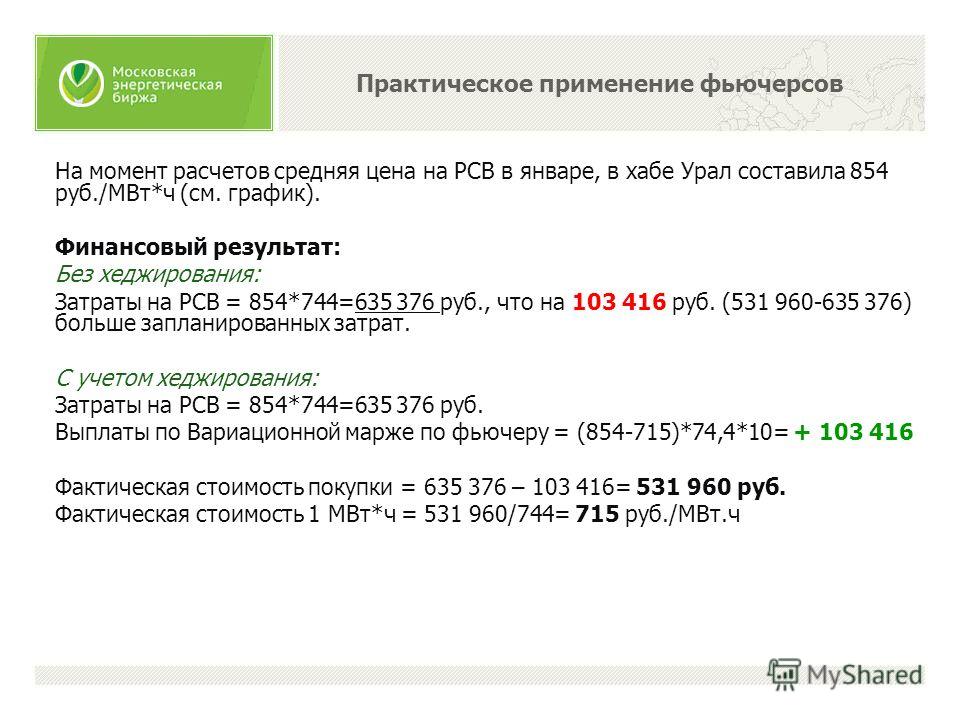 Московская энергетическая биржа

Практическое применение фьючерсов

На момент расчетов средняя цена на РСВ в январе, в хабе Урал составила 854 руб./МВт*ч (см. график).

Финансовый результат:

Без хеджирования:

Затраты на РСВ = 854*744=635 376 руб., что на 103 416 руб. (531 960-635 376) больше запланированных затрат.

С учетом хеджирования:

Затраты на РСВ = 854*744=635 376 руб.

Выплаты по Вариационной марже по фьючеру = (854-715)*74,4*10= + 103 416

Фактическая стоимость покупки = 635 376 – 103 416= 531 960 руб.

Фактическая стоимость 1 МВт*ч = 531 960/744= 715 руб./МВт.ч

MyShared